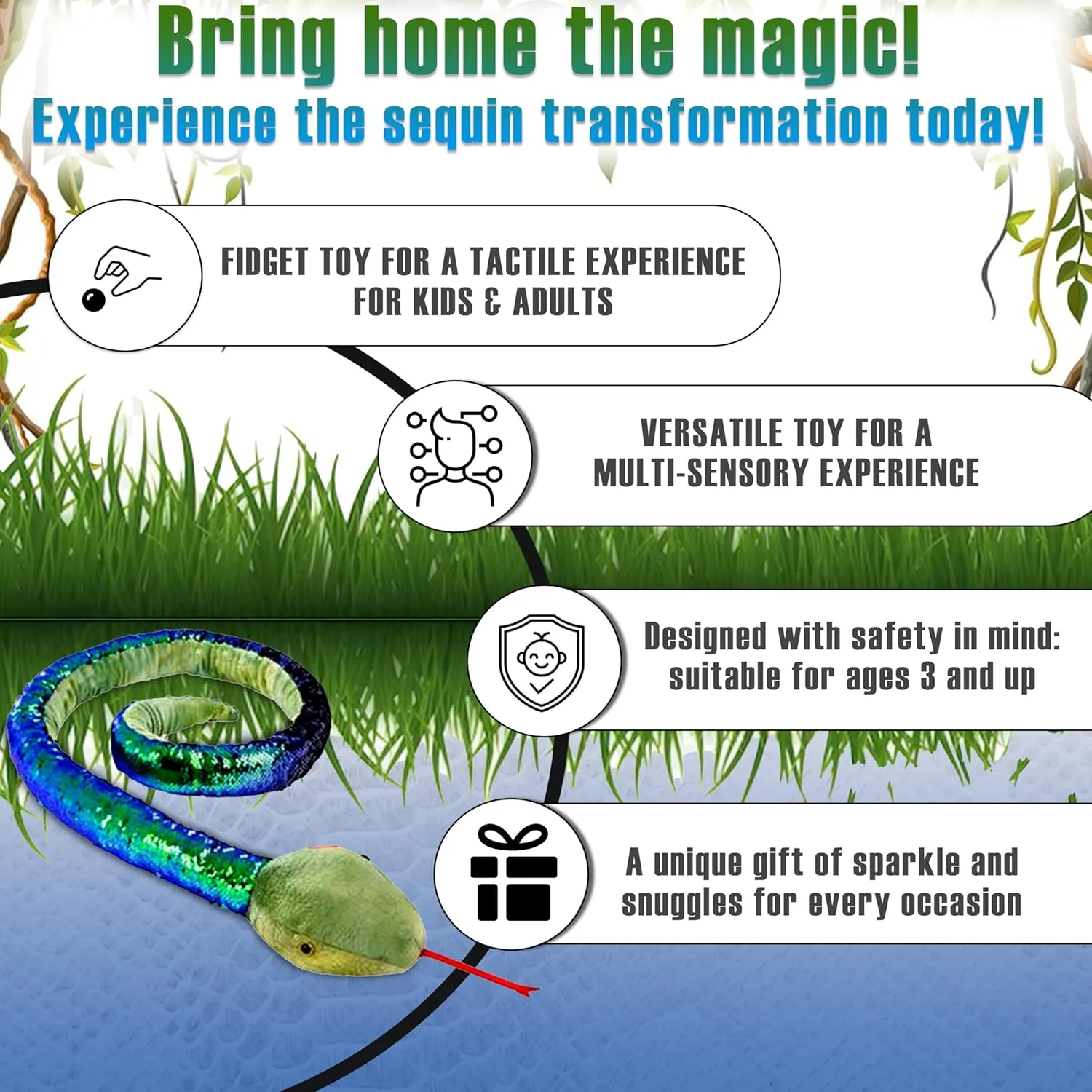 Bring home the magic!
Experience the sequin transformation today!

FIDGET TOY FOR A TACTILE EXPERIENCE FOR KIDS & ADULTS

VERSATILE TOY FOR A MULTI-SENSORY EXPERIENCE

Designed with safety in mind: suitable for ages 3 and up

A unique gift of sparkle and snuggles for every occasion